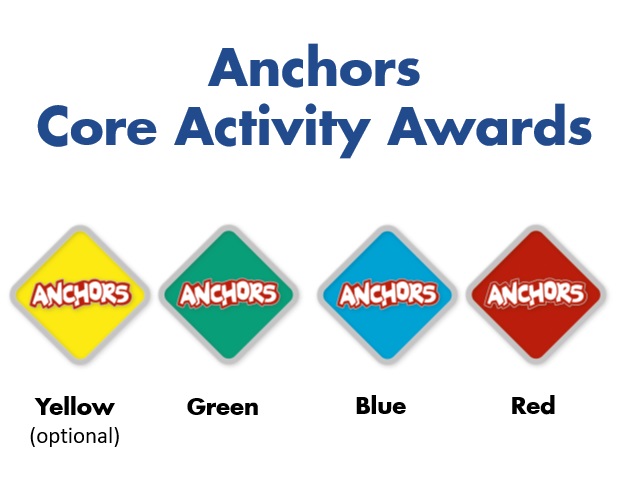 Anchors
Core Activity Awards

ANCHORS

ANCHORS

ANCHORS

ANCHORS

Yellow
(optional)

Green

Blue

Red